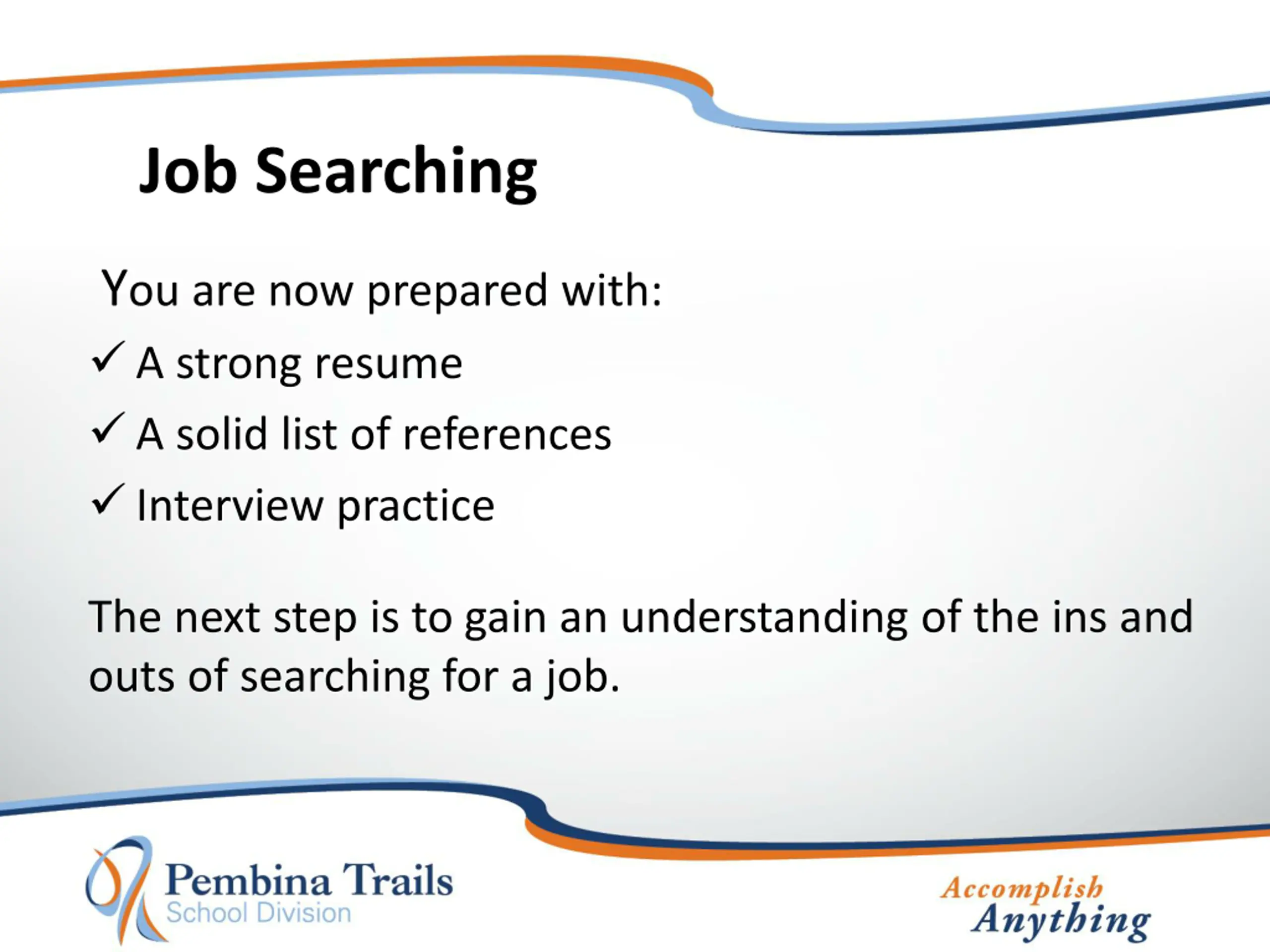 Job Searching

You are now prepared with:

✓ A strong resume

✓ A solid list of references

✓ Interview practice

The next step is to gain an understanding of the ins and outs of searching for a job.

Pembina Trails
School Division

Accomplish
Anything